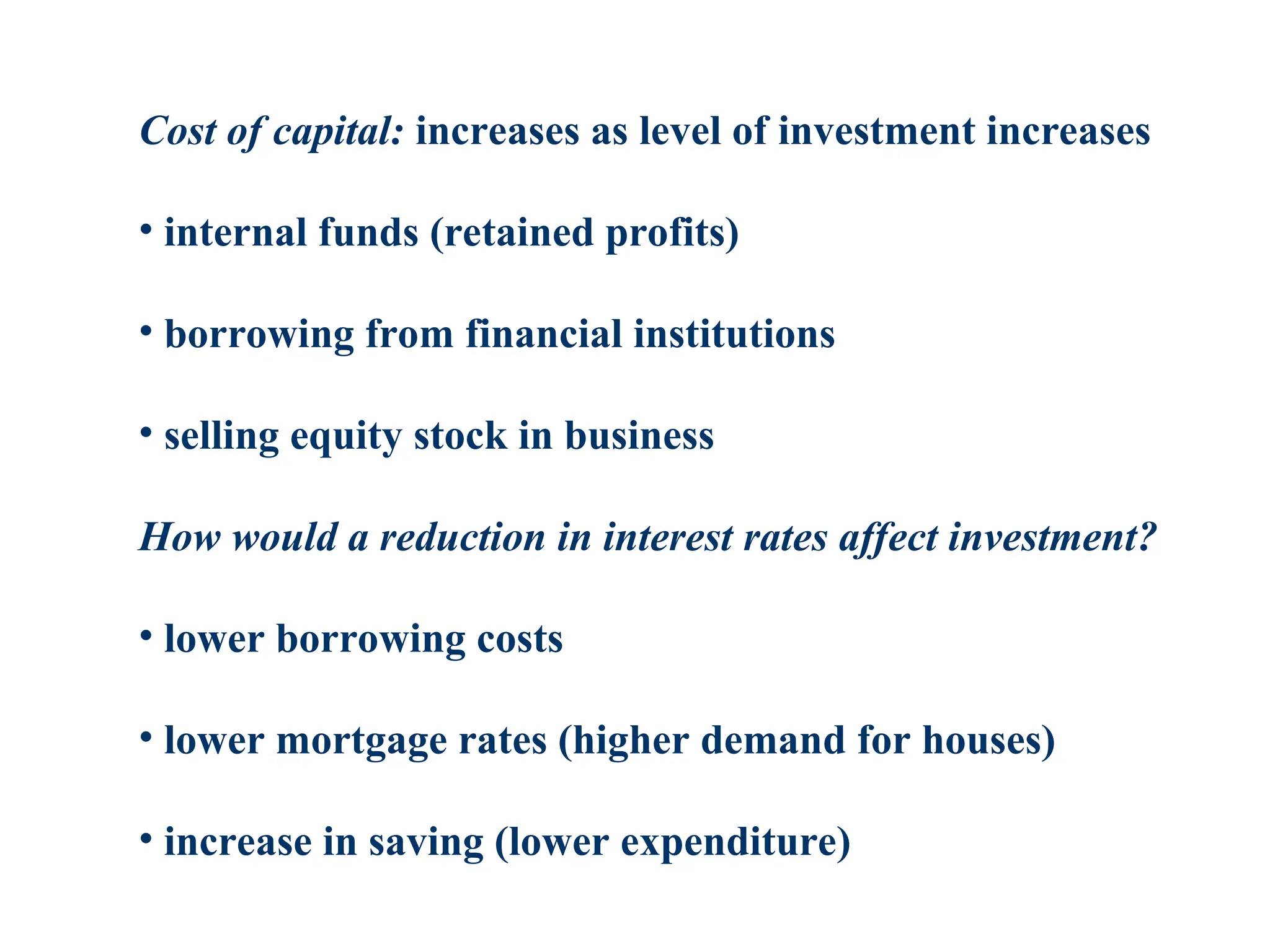 Cost of capital: increases as level of investment increases

• internal funds (retained profits)

• borrowing from financial institutions

• selling equity stock in business

How would a reduction in interest rates affect investment?

• lower borrowing costs

• lower mortgage rates (higher demand for houses)

• increase in saving (lower expenditure)